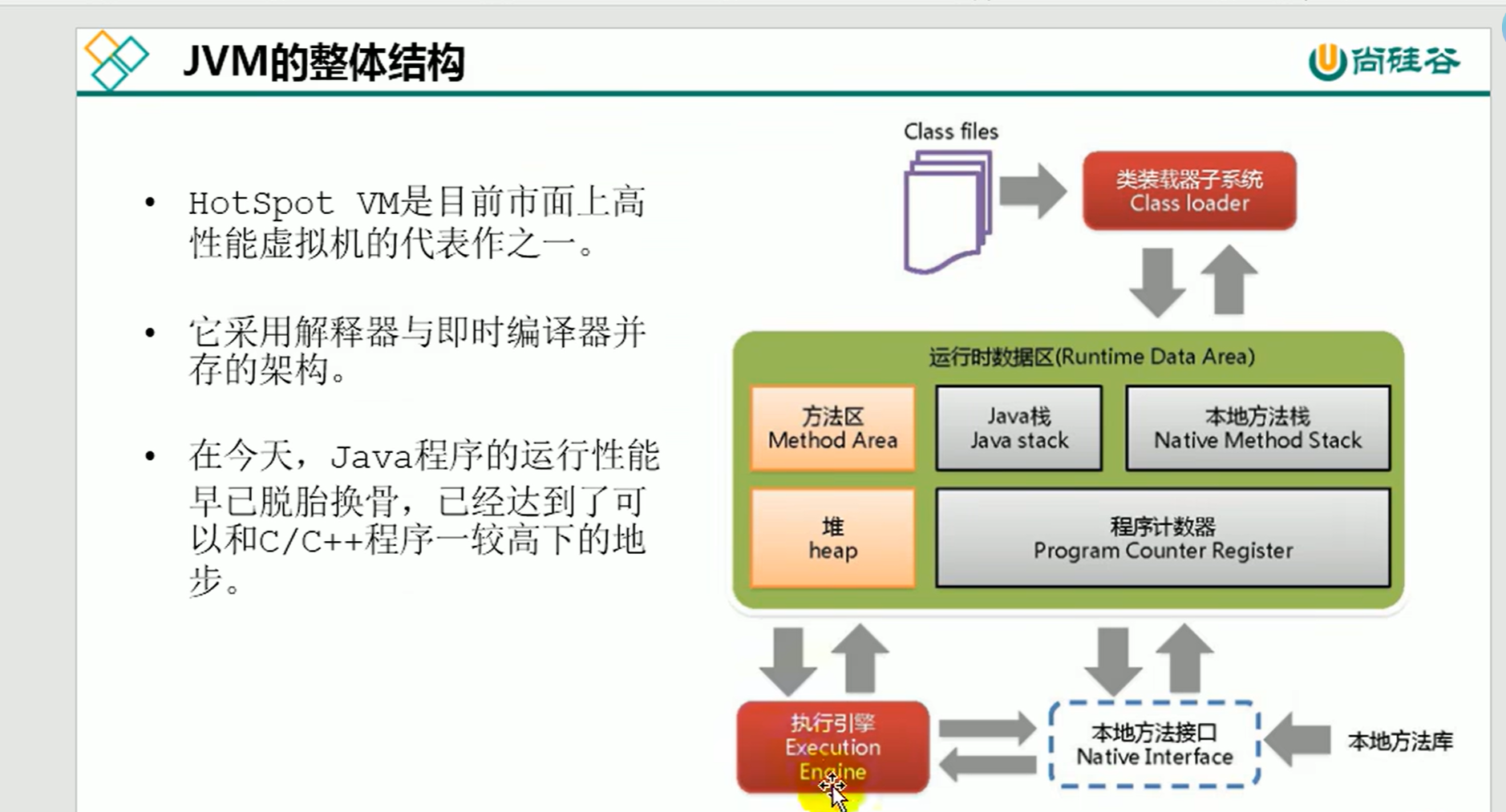 JVM的整体结构

尚硅谷

• HotSpot VM是目前市面上高性能虚拟机的代表作之一。

• 它采用解释器与即时编译器并存的架构。

• 在今天，Java程序的运行性能早已脱胎换骨，已经达到了可以和C/C++程序一较高下的地步。

Class files

类装载器子系统
Class loader

运行时数据区(Runtime Data Area)

方法区
Method Area

Java栈
Java stack

本地方法栈
Native Method Stack

堆
heap

程序计数器
Program Counter Register

执行引擎
Execution
Engine

本地方法接口
Native Interface

本地方法库